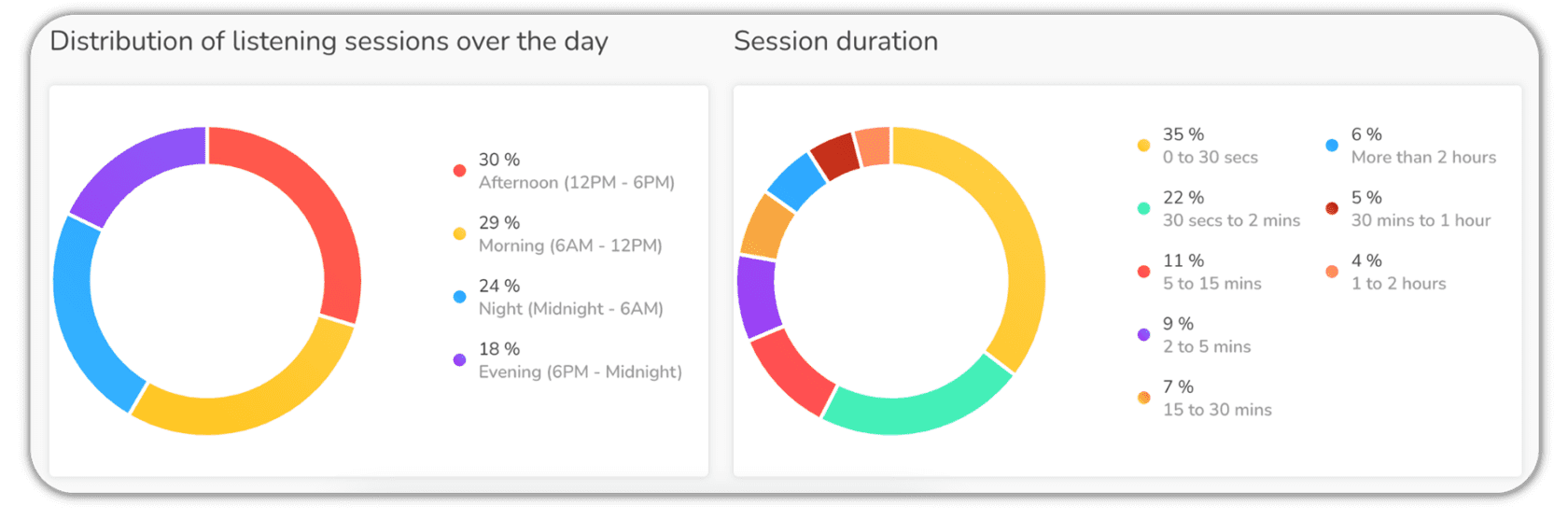 Distribution of listening sessions over the day

30 %
Afternoon (12PM - 6PM)

29 %
Morning (6AM - 12PM)

24 %
Night (Midnight - 6AM)

18 %
Evening (6PM - Midnight)

Session duration

35 %
0 to 30 secs

22 %
30 secs to 2 mins

11 %
5 to 15 mins

9 %
2 to 5 mins

7 %
15 to 30 mins

6 %
More than 2 hours

5 %
30 mins to 1 hour

4 %
1 to 2 hours